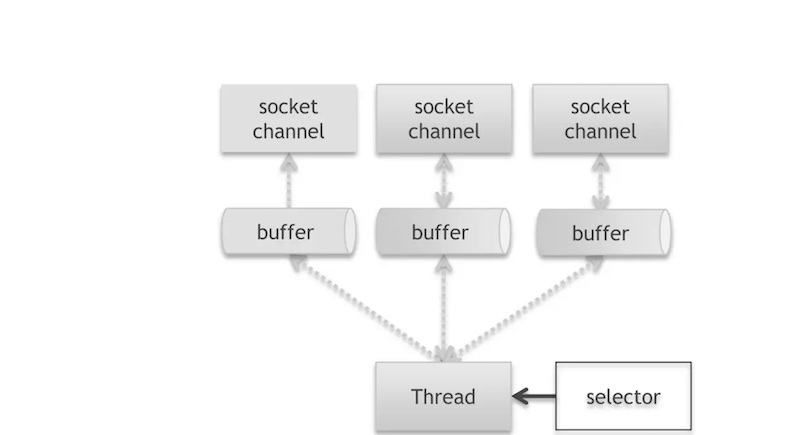 socket channel

socket channel

socket channel

buffer

buffer

buffer

Thread

selector